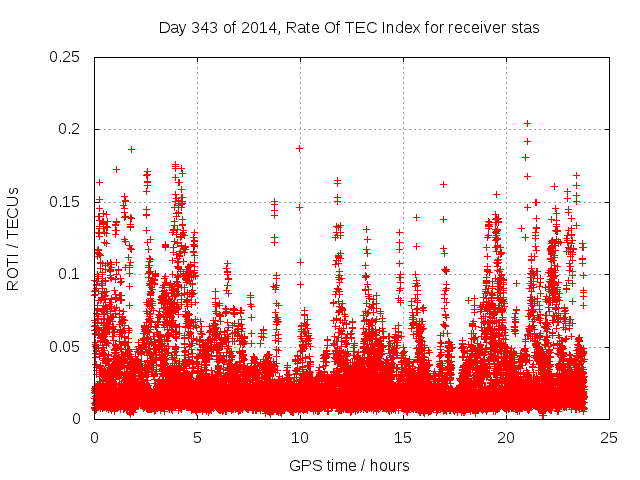 Day 343 of 2014, Rate Of TEC Index for receiver stas

ROTI / TECUs

0.25
0.2
0.15
0.1
0.05
0

0
5
10
15
20
25

GPS time / hours